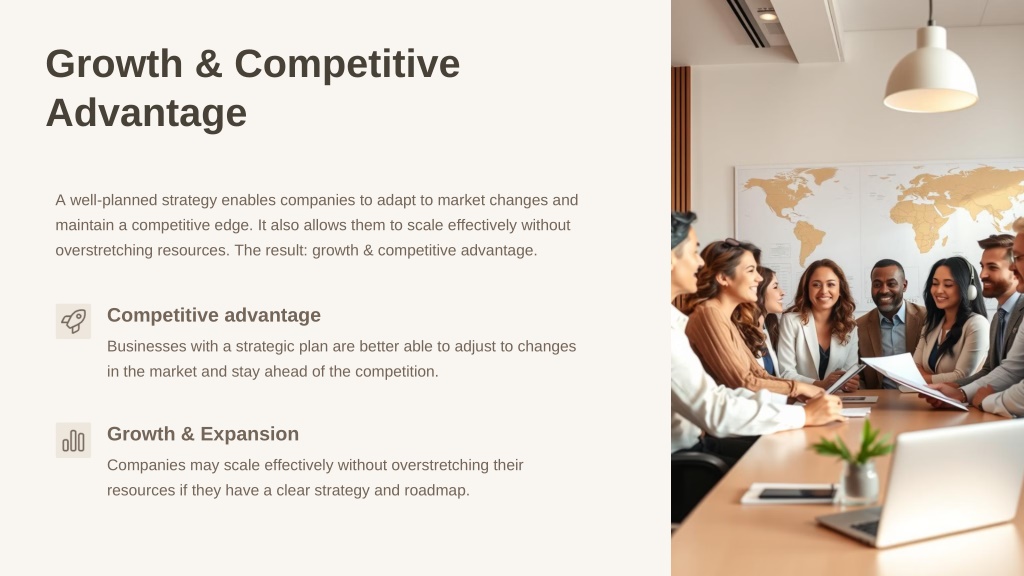 Growth & Competitive Advantage

A well-planned strategy enables companies to adapt to market changes and maintain a competitive edge. It also allows them to scale effectively without overstretching resources. The result: growth & competitive advantage.

Competitive advantage

Businesses with a strategic plan are better able to adjust to changes in the market and stay ahead of the competition.

Growth & Expansion

Companies may scale effectively without overstretching their resources if they have a clear strategy and roadmap.